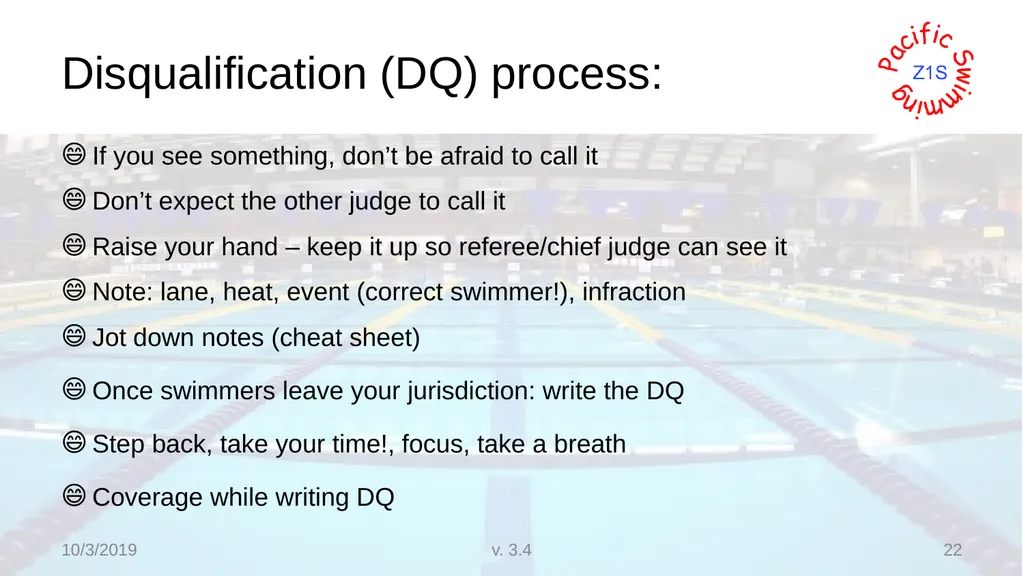 Disqualification (DQ) process:

Pacific Swimming
Z1S

😄 If you see something, don't be afraid to call it

😄 Don't expect the other judge to call it

😄 Raise your hand – keep it up so referee/chief judge can see it

😄 Note: lane, heat, event (correct swimmer!), infraction

😄 Jot down notes (cheat sheet)

😄 Once swimmers leave your jurisdiction: write the DQ

😄 Step back, take your time!, focus, take a breath

😄 Coverage while writing DQ

10/3/2019 v. 3.4 22